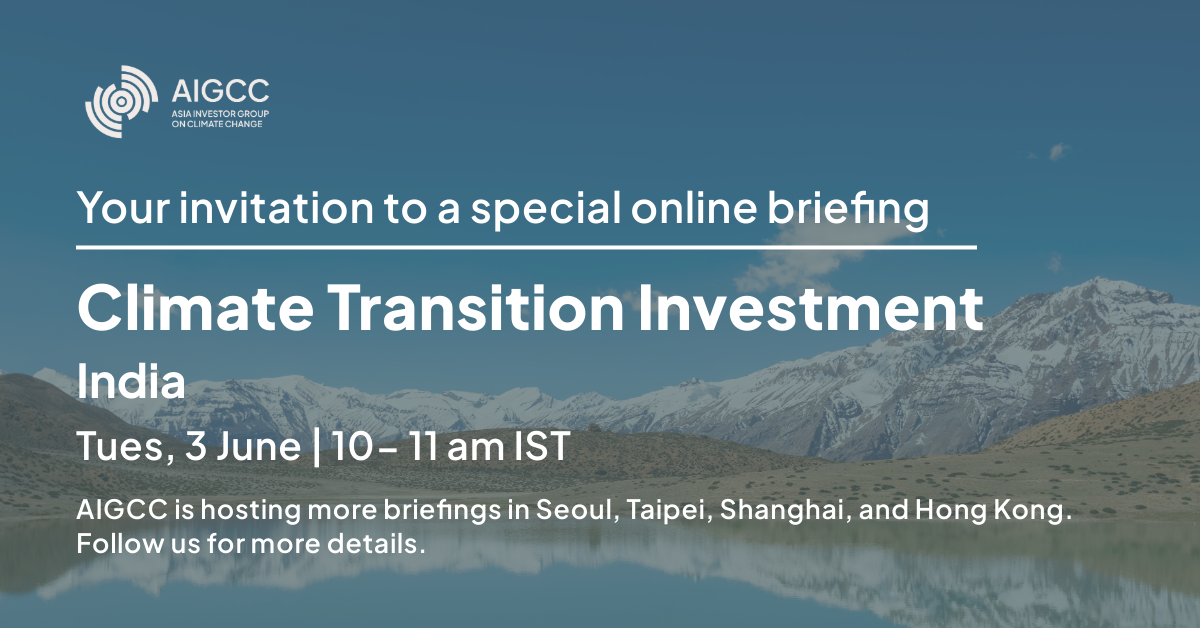 AIGCC
ASIA INVESTOR GROUP ON CLIMATE CHANGE

Your invitation to a special online briefing

Climate Transition Investment

India

Tues, 3 June | 10 – 11 am IST

AIGCC is hosting more briefings in Seoul, Taipei, Shanghai, and Hong Kong. Follow us for more details.